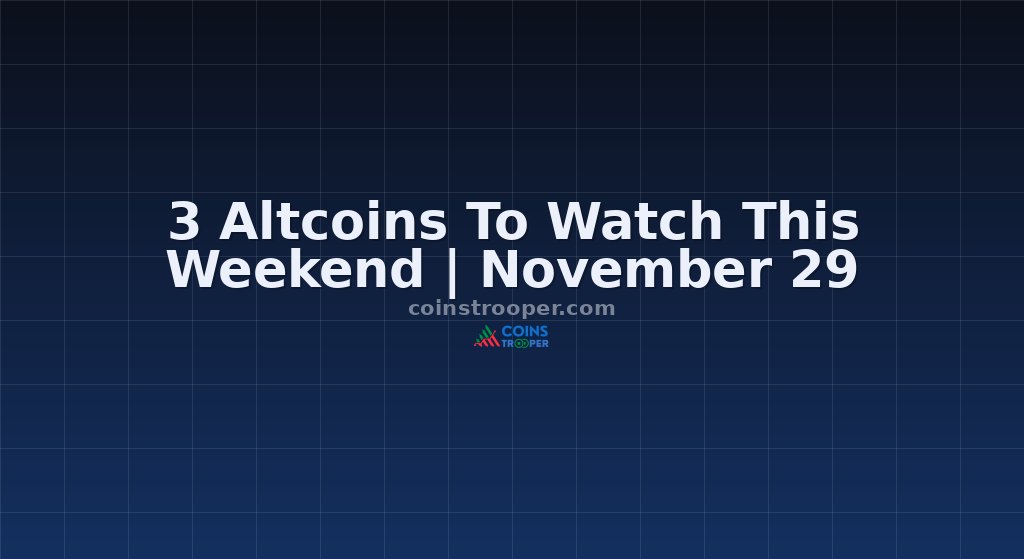 3 Altcoins To Watch This Weekend | November 29

coinstrooper.com

COINS TROOPER